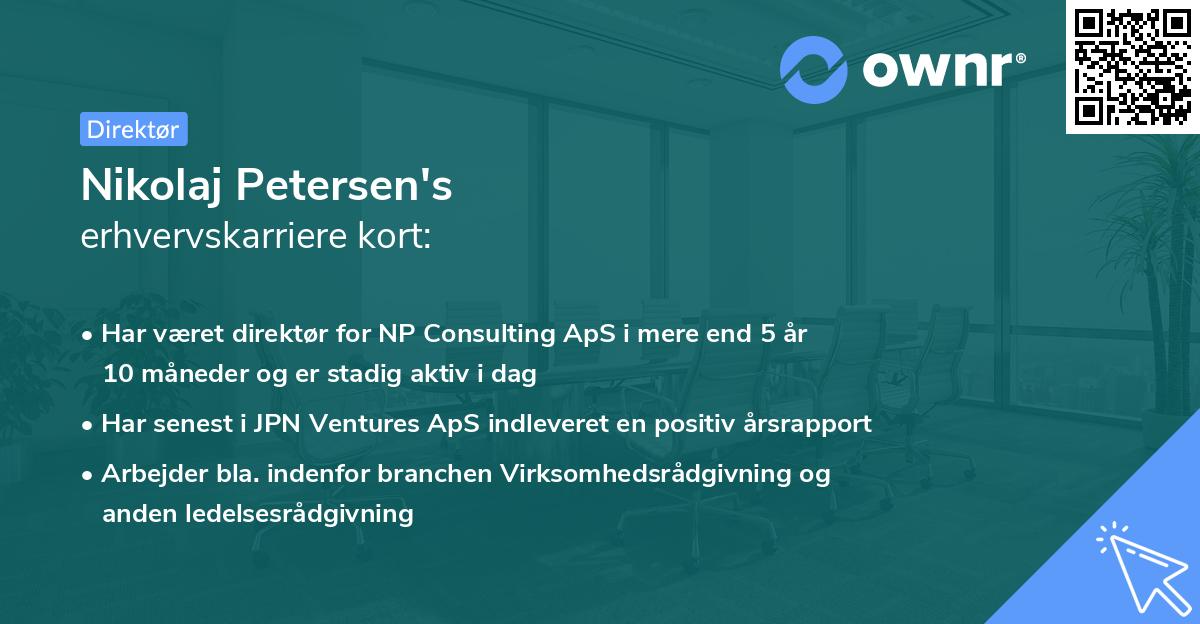 ownr®

Direktør

Nikolaj Petersen's
erhvervskarriere kort:

• Har været direktør for NP Consulting ApS i mere end 5 år 10 måneder og er stadig aktiv i dag
• Har senest i JPN Ventures ApS indleveret en positiv årsrapport
• Arbejder bla. indenfor branchen Virksomhedsrådgivning og anden ledelsesrådgivning